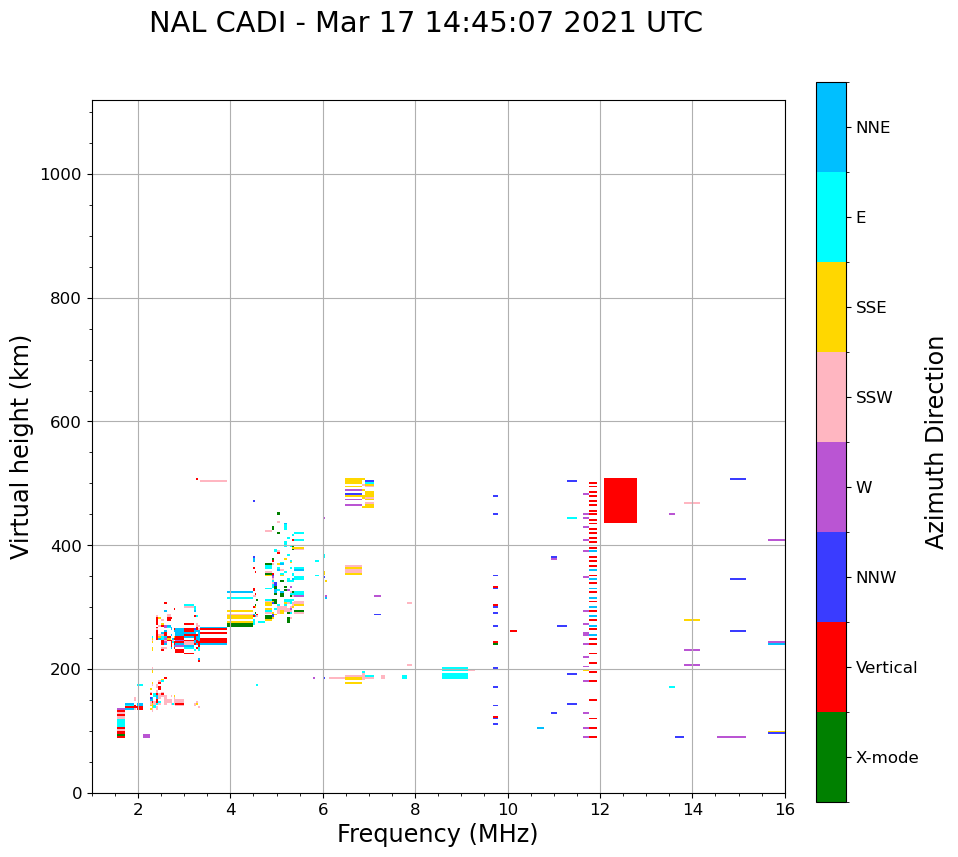 NAL CADI - Mar 17 14:45:07 2021 UTC

Virtual height (km)

1000
800
600
400
200
0

2
4
6
8
10
12
14
16

Frequency (MHz)

NNE
E
SSE
SSW
W
NNW
Vertical
X-mode

Azimuth Direction